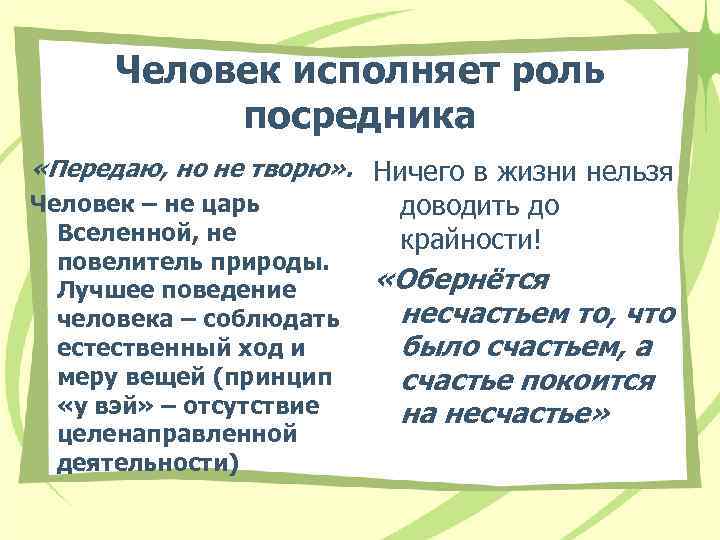 Человек исполняет роль посредника

«Передаю, но не творю».

Человек – не царь Вселенной, не повелитель природы. Лучшее поведение человека – соблюдать естественный ход и меру вещей (принцип «у вэй» – отсутствие целенаправленной деятельности)

Ничего в жизни нельзя доводить до крайности!

«Обернётся несчастьем то, что было счастьем, а счастье покоится на несчастье»